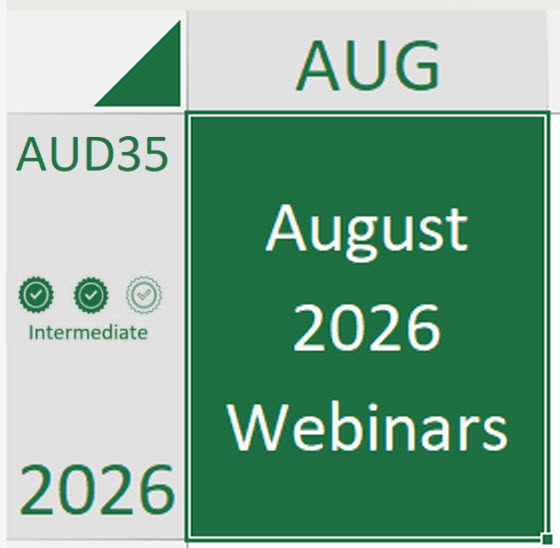 AUG

AUD35

Intermediate

2026

August 2026 Webinars